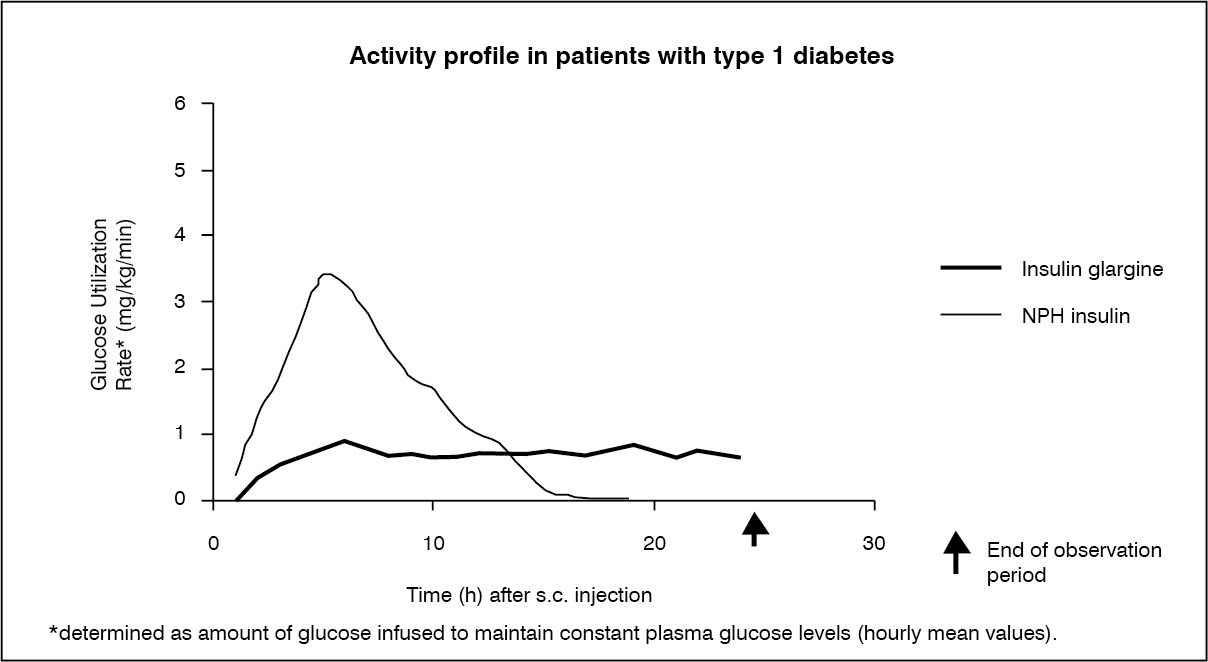 Activity profile in patients with type 1 diabetes

Glucose Utilization Rate* (mg/kg/min)

6
5
4
3
2
1
0

0 10 20 30

Time (h) after s.c. injection

Insulin glargine
NPH insulin

End of observation period

*determined as amount of glucose infused to maintain constant plasma glucose levels (hourly mean values).